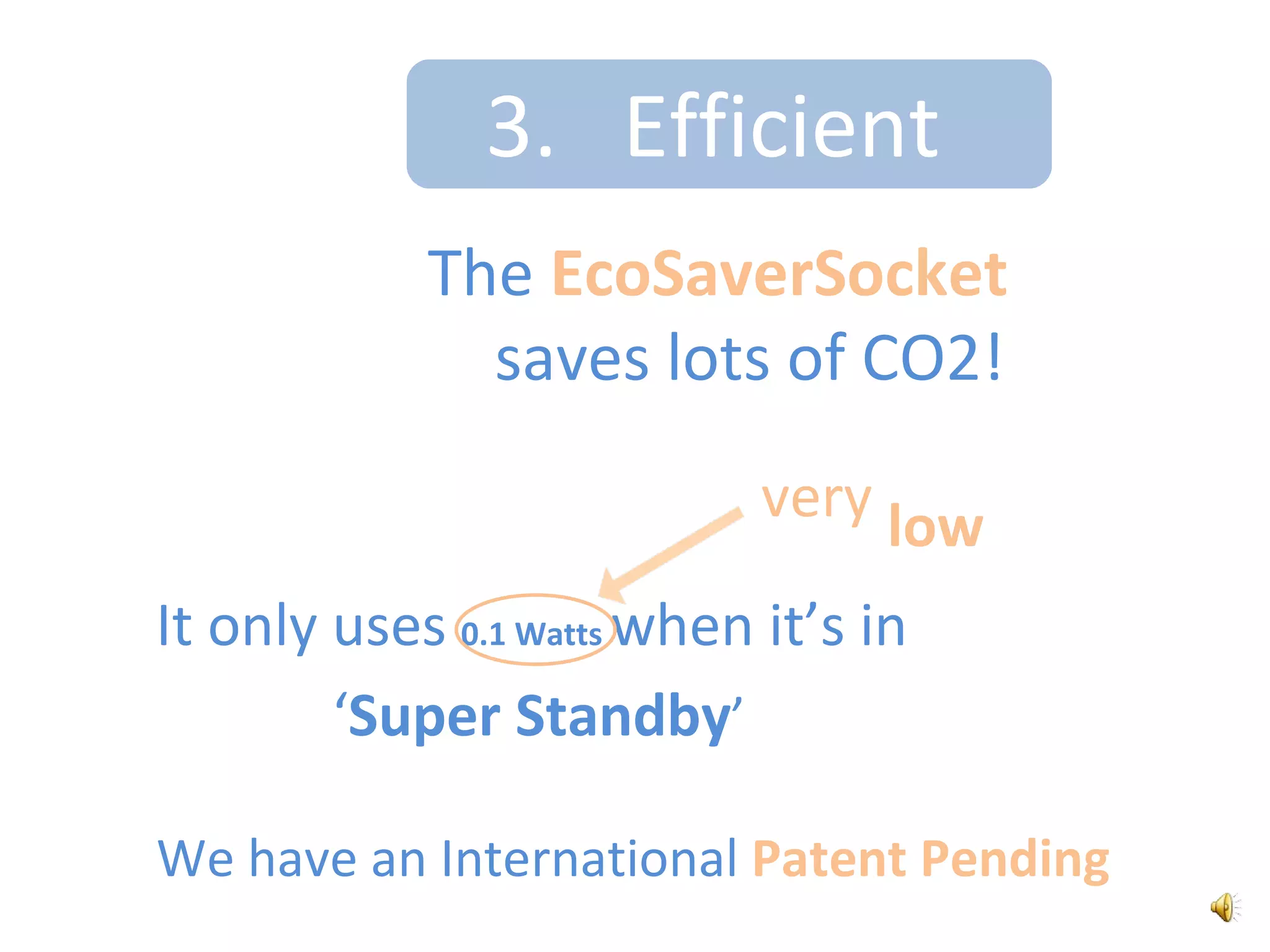 3. Efficient

The EcoSaverSocket saves lots of CO2!

very low

It only uses 0.1 Watts when it’s in ‘Super Standby’

We have an International Patent Pending